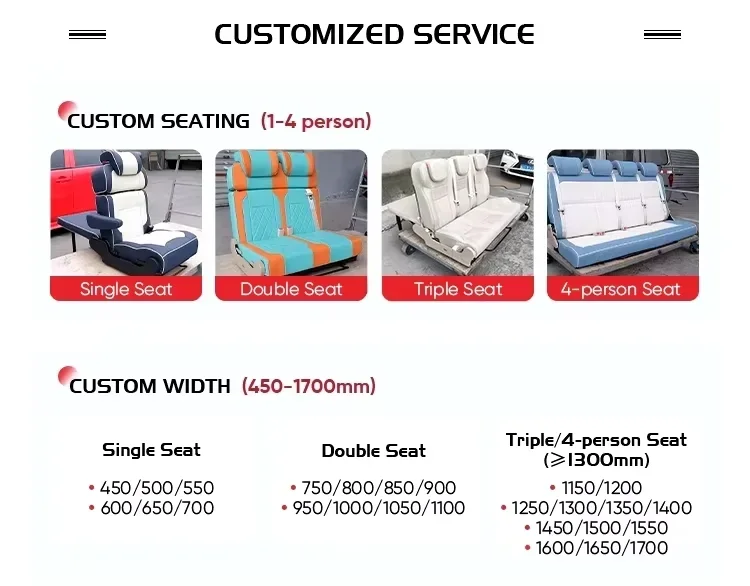 CUSTOMIZED SERVICE

CUSTOM SEATING (1-4 person)

Single Seat

Double Seat

Triple Seat

4-person Seat

CUSTOM WIDTH (450-1700mm)

Single Seat

• 450/500/550
• 600/650/700

Double Seat

• 750/800/850/900
• 950/1000/1050/1100

Triple/4-person Seat (≥1300mm)

• 1150/1200
• 1250/1300/1350/1400
• 1450/1500/1550
• 1600/1650/1700